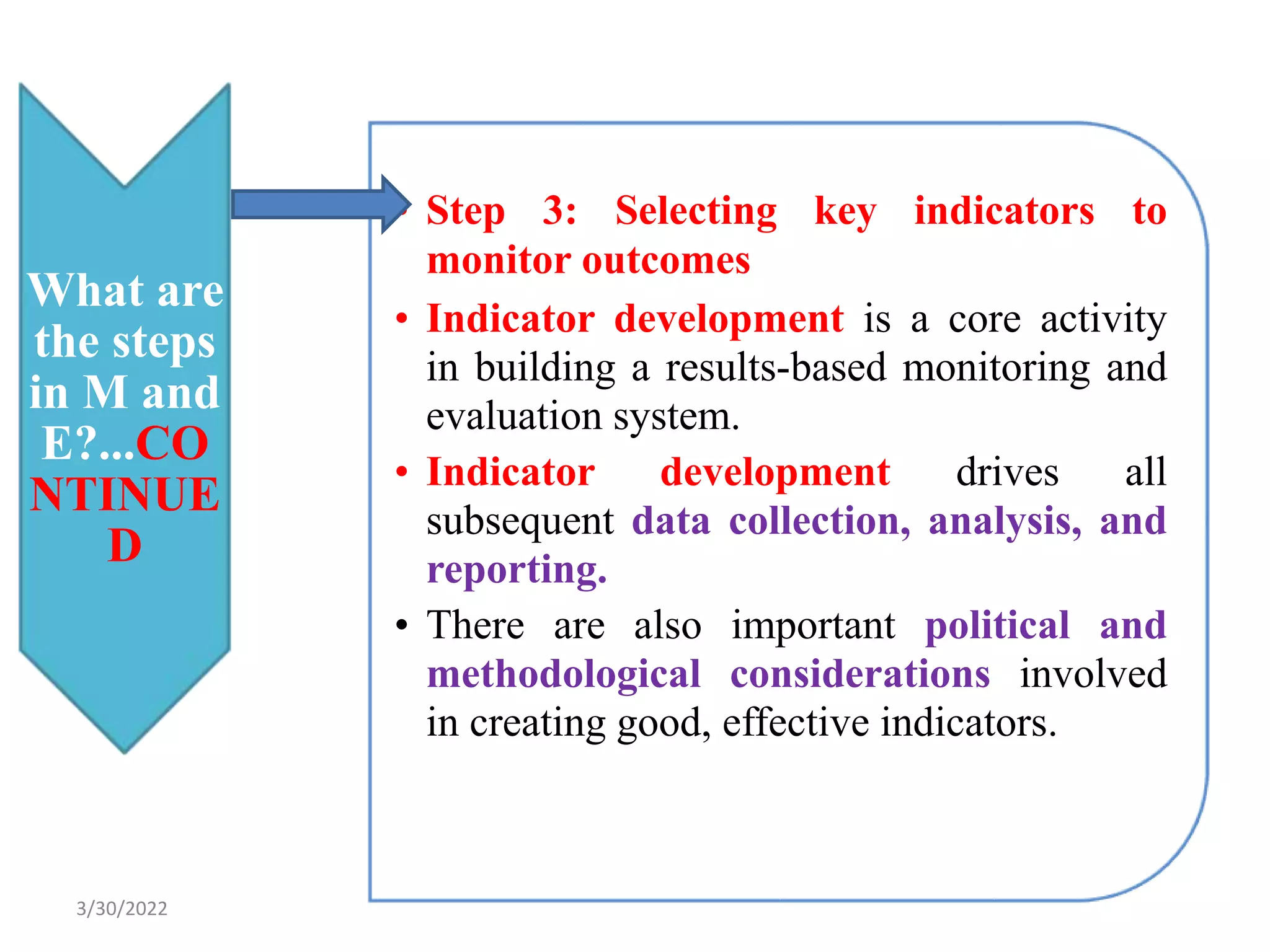 What are the steps in M and E?...CONTINUED

• Step 3: Selecting key indicators to monitor outcomes

• Indicator development is a core activity in building a results-based monitoring and evaluation system.

• Indicator development drives all subsequent data collection, analysis, and reporting.

• There are also important political and methodological considerations involved in creating good, effective indicators.

3/30/2022